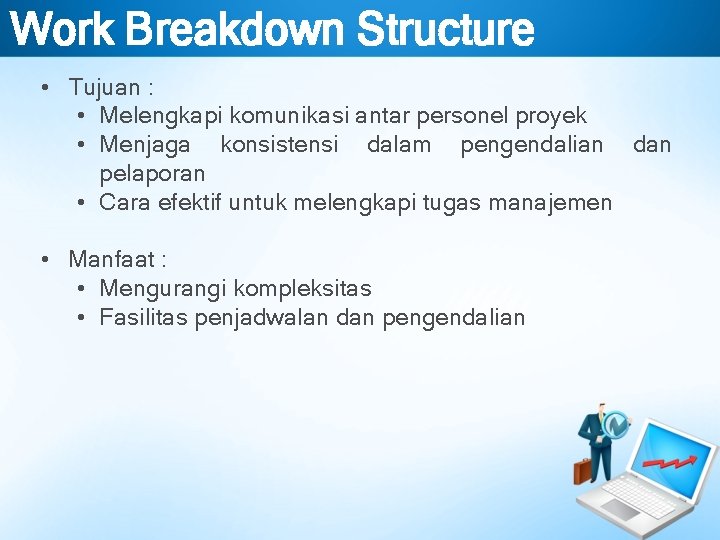 Work Breakdown Structure

• Tujuan :
  • Melengkapi komunikasi antar personel proyek
  • Menjaga konsistensi dalam pengendalian dan pelaporan
  • Cara efektif untuk melengkapi tugas manajemen

• Manfaat :
  • Mengurangi kompleksitas
  • Fasilitas penjadwalan dan pengendalian